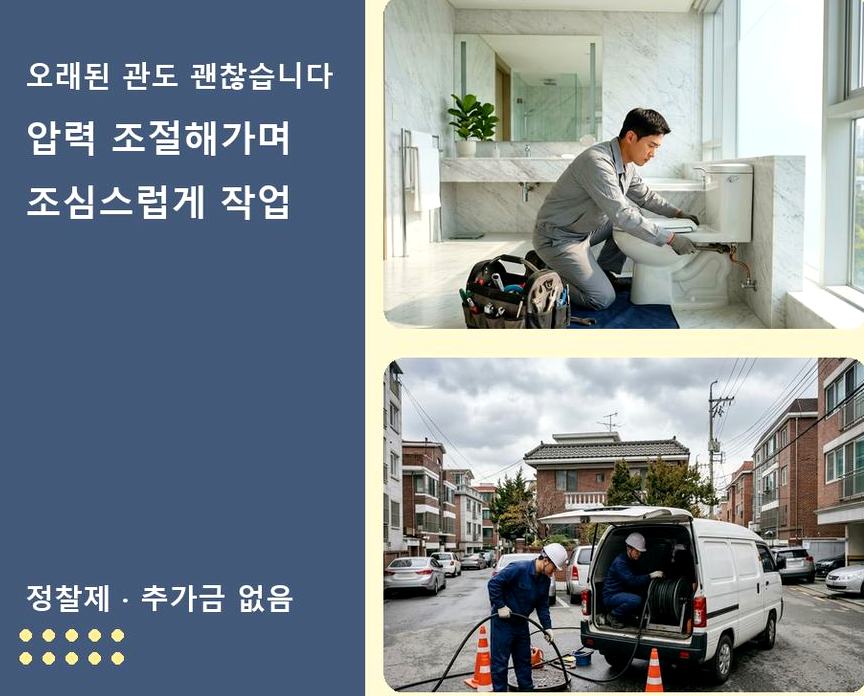 오래된 관도 괜찮습니다
압력 조절해가며
조심스럽게 작업

정찰제 · 추가금 없음